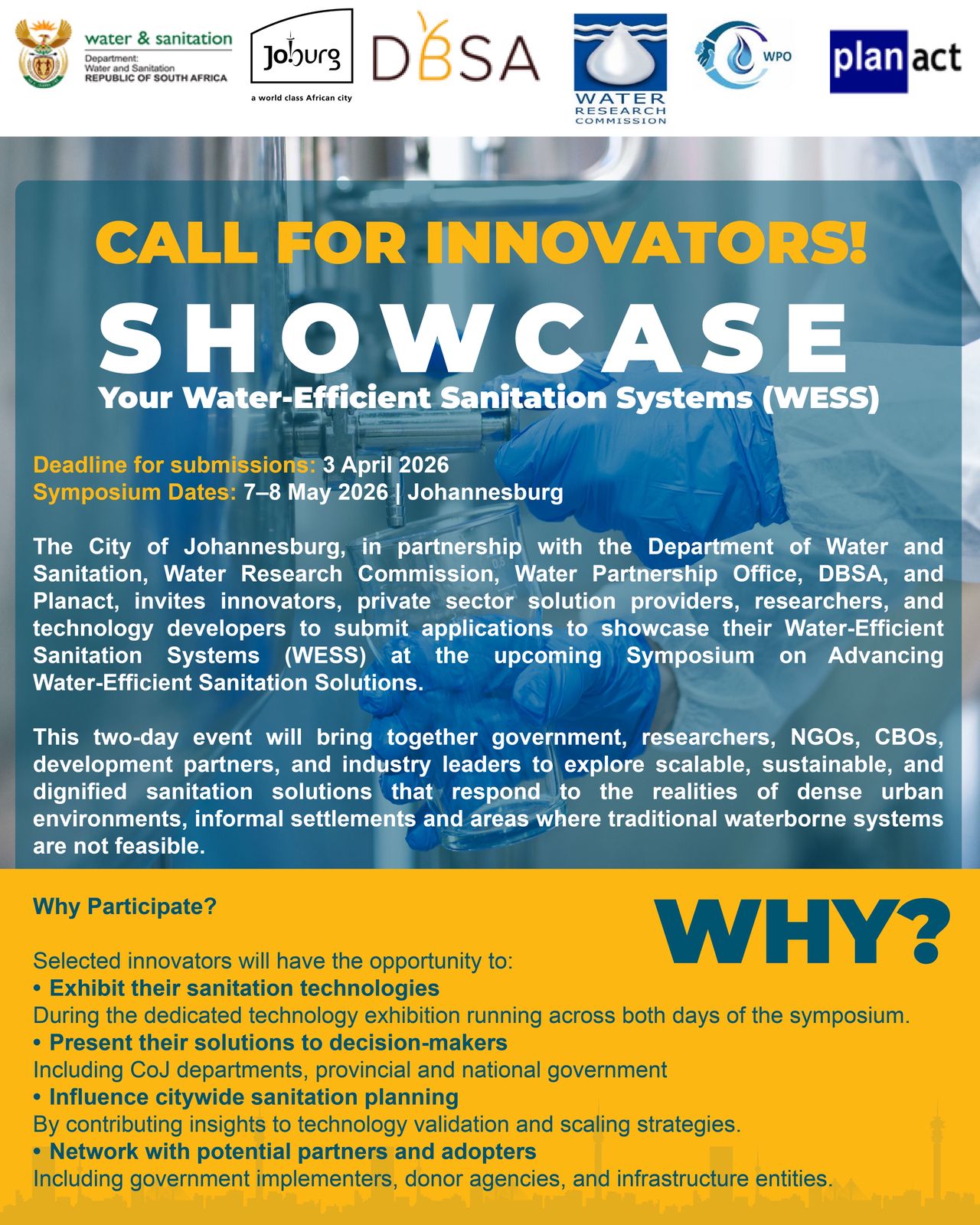 water & sanitation
Department:
Water and Sanitation
REPUBLIC OF SOUTH AFRICA

Joburg
a world class African city

DBSA

WATER
RESEARCH
COMMISSION

WPO

planact

CALL FOR INNOVATORS!
SHOWCASE
Your Water-Efficient Sanitation Systems (WESS)

Deadline for submissions: 3 April 2026
Symposium Dates: 7–8 May 2026 | Johannesburg

The City of Johannesburg, in partnership with the Department of Water and Sanitation, Water Research Commission, Water Partnership Office, DBSA, and Planact, invites innovators, private sector solution providers, researchers, and technology developers to submit applications to showcase their Water-Efficient Sanitation Systems (WESS) at the upcoming Symposium on Advancing Water-Efficient Sanitation Solutions.

This two-day event will bring together government, researchers, NGOs, CBOs, development partners, and industry leaders to explore scalable, sustainable, and dignified sanitation solutions that respond to the realities of dense urban environments, informal settlements and areas where traditional waterborne systems are not feasible.

Why Participate?

WHY?

Selected innovators will have the opportunity to:
• Exhibit their sanitation technologies
During the dedicated technology exhibition running across both days of the symposium.
• Present their solutions to decision-makers
Including CoJ departments, provincial and national government
• Influence citywide sanitation planning
By contributing insights to technology validation and scaling strategies.
• Network with potential partners and adopters
Including government implementers, donor agencies, and infrastructure entities.